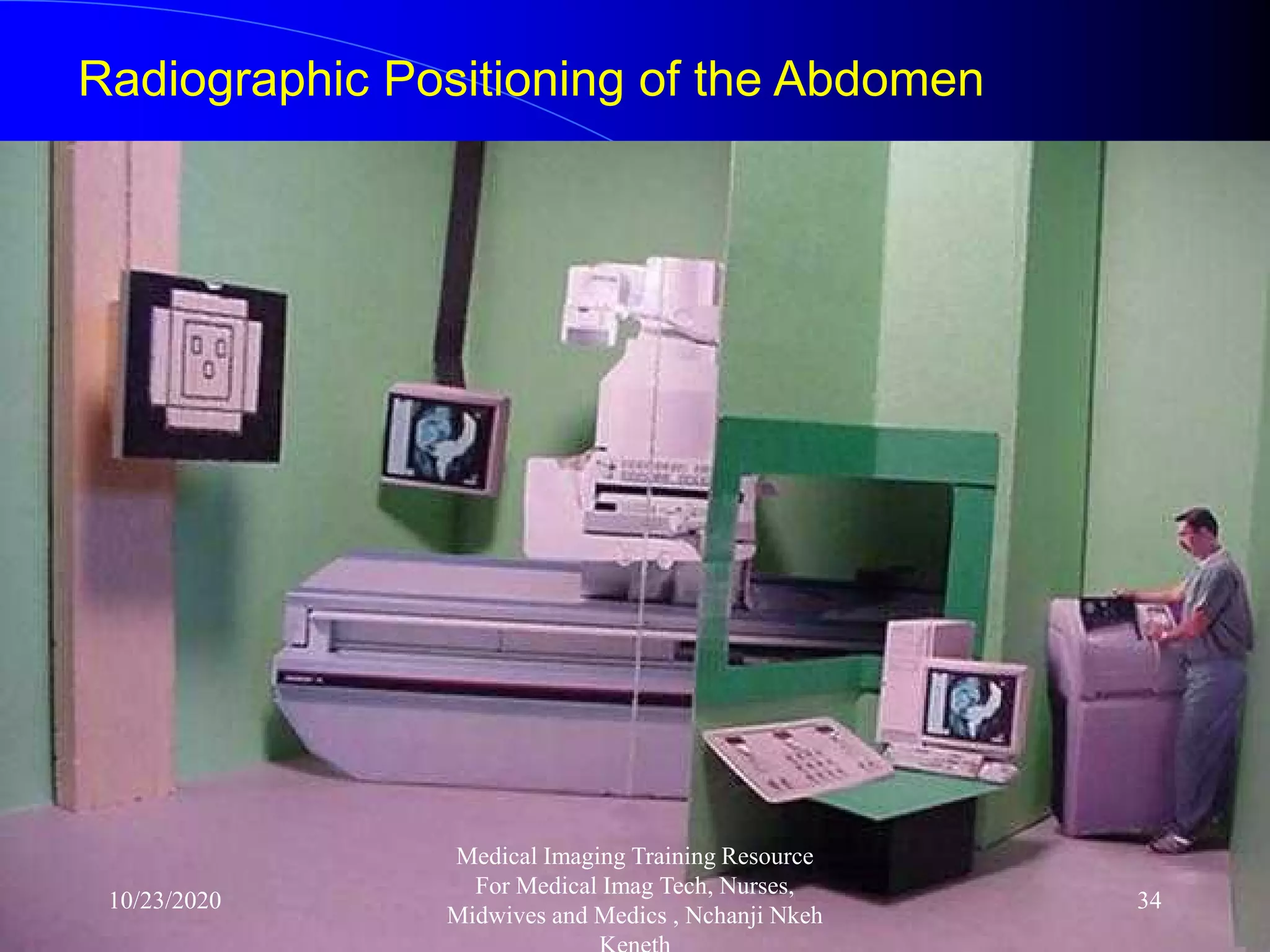 Radiographic Positioning of the Abdomen

10/23/2020

Medical Imaging Training Resource For Medical Imag Tech, Nurses, Midwives and Medics , Nchanji Nkeh Keneth

34